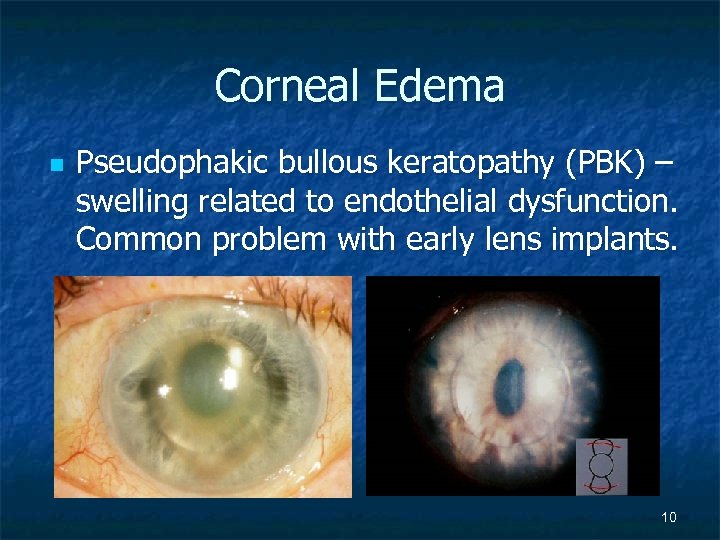 Corneal Edema

Pseudophakic bullous keratopathy (PBK) – swelling related to endothelial dysfunction. Common problem with early lens implants.

10